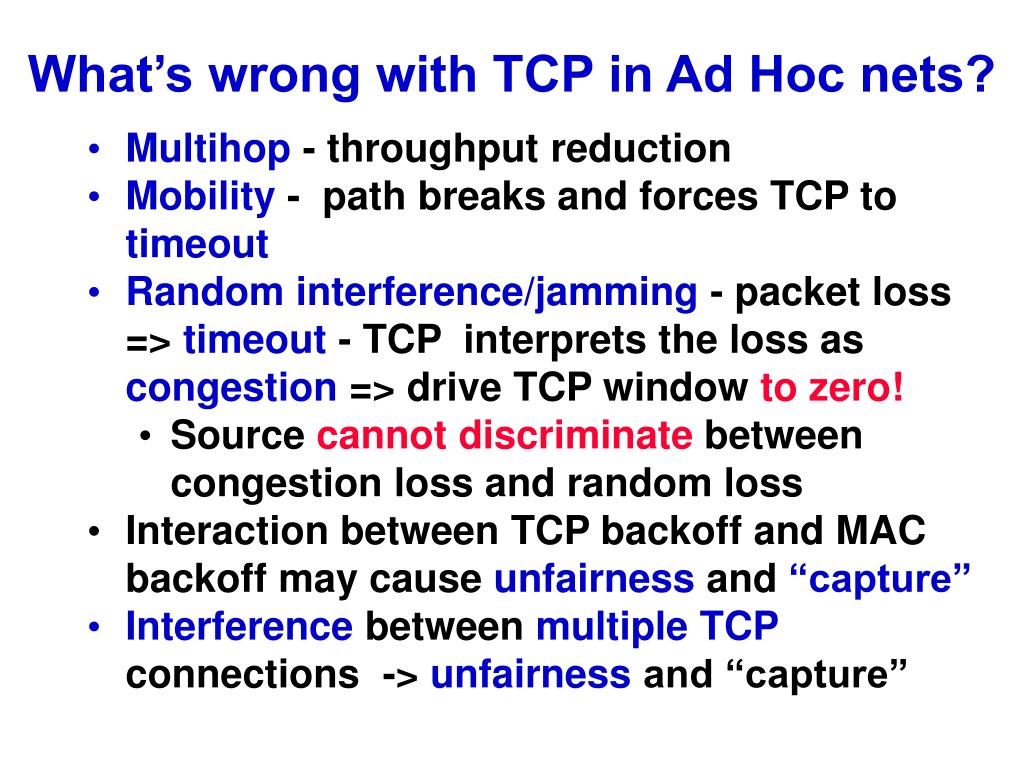 What’s wrong with TCP in Ad Hoc nets?

• Multihop - throughput reduction
• Mobility - path breaks and forces TCP to timeout
• Random interference/jamming - packet loss => timeout - TCP interprets the loss as congestion => drive TCP window to zero!
  • Source cannot discriminate between congestion loss and random loss
• Interaction between TCP backoff and MAC backoff may cause unfairness and “capture”
• Interference between multiple TCP connections -> unfairness and “capture”